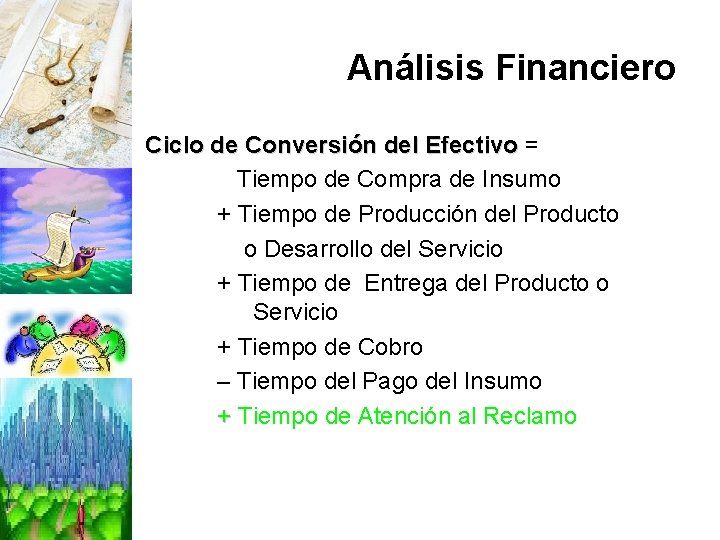 Análisis Financiero

Ciclo de Conversión del Efectivo =

Tiempo de Compra de Insumo

+ Tiempo de Producción del Producto o Desarrollo del Servicio

+ Tiempo de Entrega del Producto o Servicio

+ Tiempo de Cobro

– Tiempo del Pago del Insumo

+ Tiempo de Atención al Reclamo